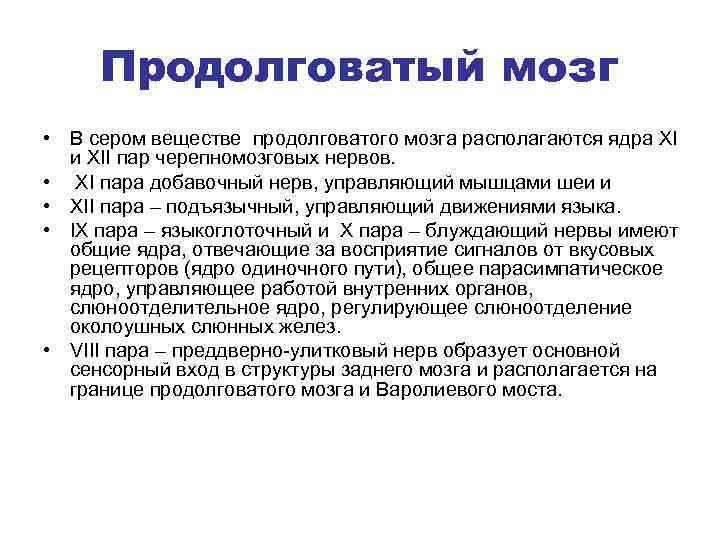 Продолговатый мозг

• В сером веществе продолговатого мозга располагаются ядра XI и XII пар черепномозговых нервов.
• XI пара добавочный нерв, управляющий мышцами шеи и
• XII пара – подъязычный, управляющий движениями языка.
• IX пара – языкоглоточный и X пара – блуждающий нервы имеют общие ядра, отвечающие за восприятие сигналов от вкусовых рецепторов (ядро одиночного пути), общее парасимпатическое ядро, управляющее работой внутренних органов, слюноотделительное ядро, регулирующее слюноотделение околоушных слюнных желез.
• VIII пара – преддверно-улитковый нерв образует основной сенсорный вход в структуры заднего мозга и располагается на границе продолговатого мозга и Варолиевого моста.